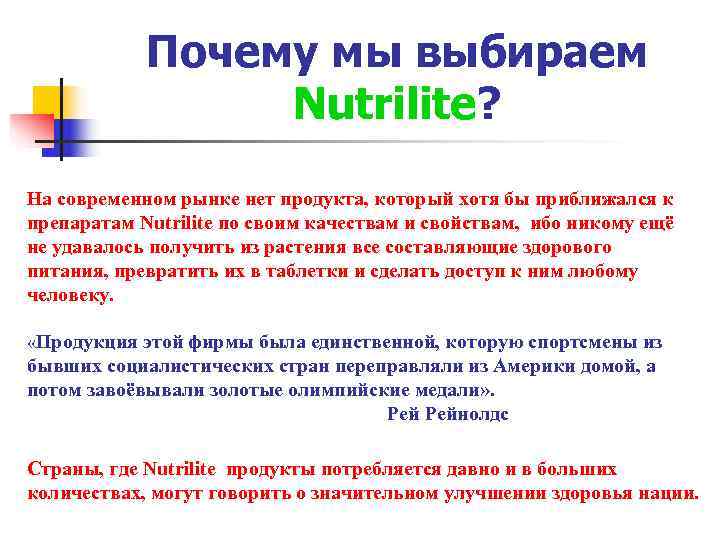 Почему мы выбираем Nutrilite?

На современном рынке нет продукта, который хотя бы приближался к препаратам Nutrilite по своим качествам и свойствам, ибо никому ещё не удавалось получить из растения все составляющие здорового питания, превратить их в таблетки и сделать доступ к ним любому человеку.

«Продукция этой фирмы была единственной, которую спортсмены из бывших социалистических стран переправляли из Америки домой, а потом завоёвывали золотые олимпийские медали».
Рей Рейнолдс

Страны, где Nutrilite продукты потребляется давно и в больших количествах, могут говорить о значительном улучшении здоровья нации.